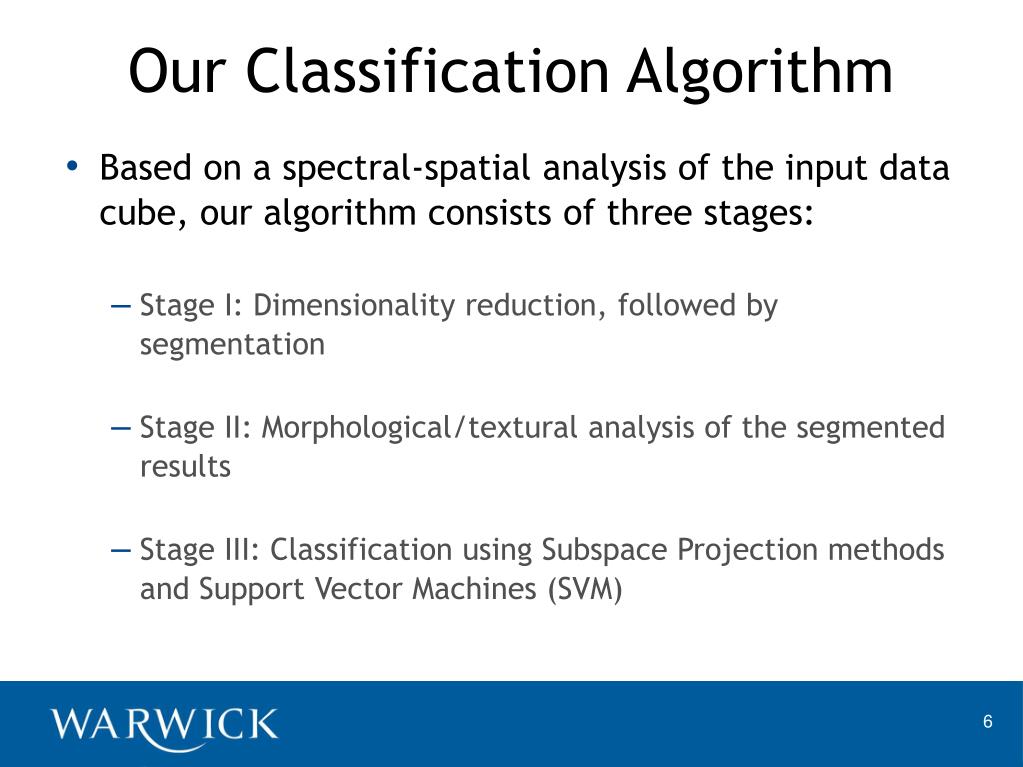 Our Classification Algorithm

• Based on a spectral-spatial analysis of the input data cube, our algorithm consists of three stages:

– Stage I: Dimensionality reduction, followed by segmentation

– Stage II: Morphological/textural analysis of the segmented results

– Stage III: Classification using Subspace Projection methods and Support Vector Machines (SVM)

WARWICK

6